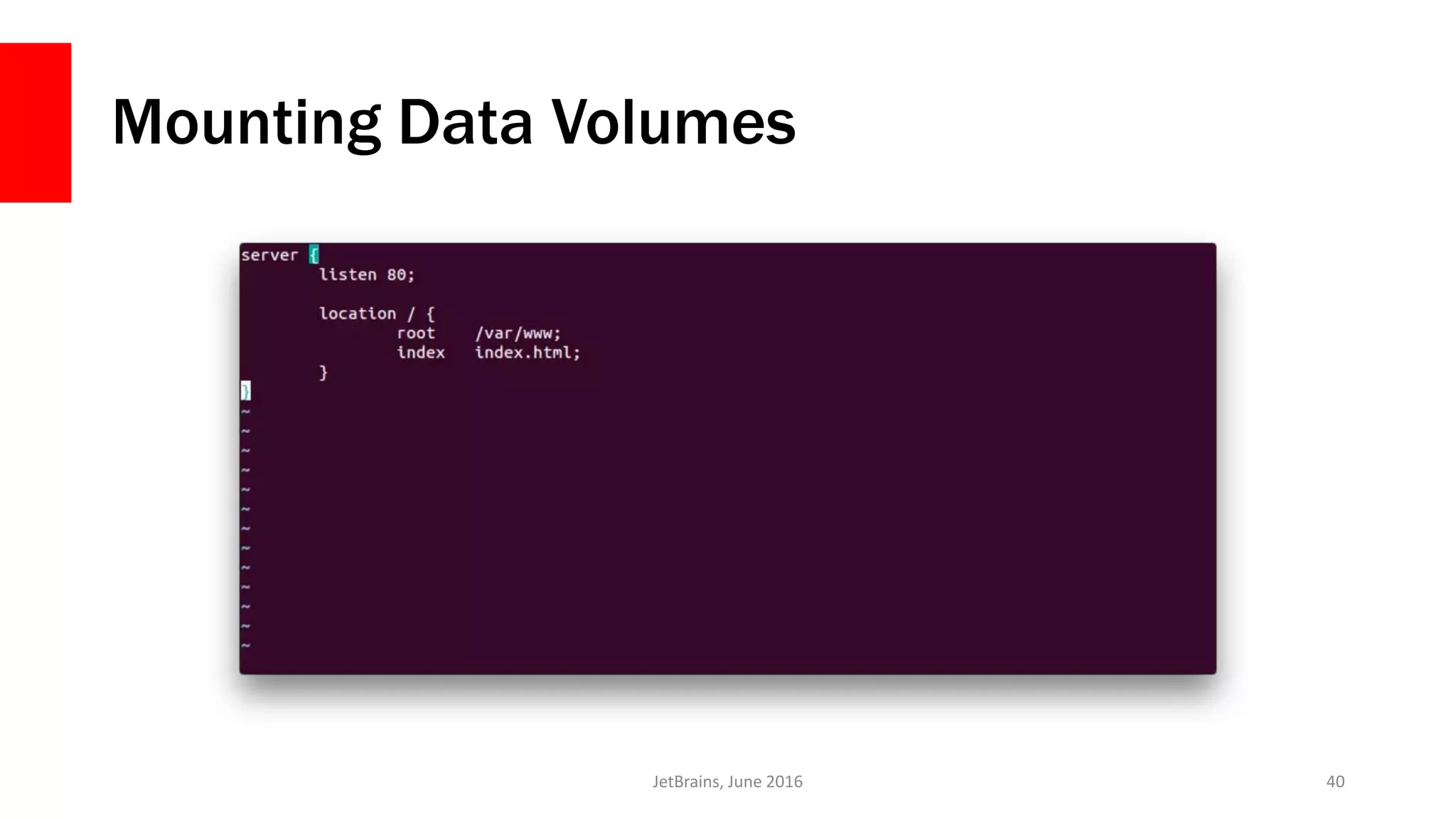 Mounting Data Volumes

server {
	listen 80;

	location / {
		root	/var/www;
		index	index.html;
	}
}
~
~
~
~
~
~
~
~
~
~
~
~
~

JetBrains, June 2016

40